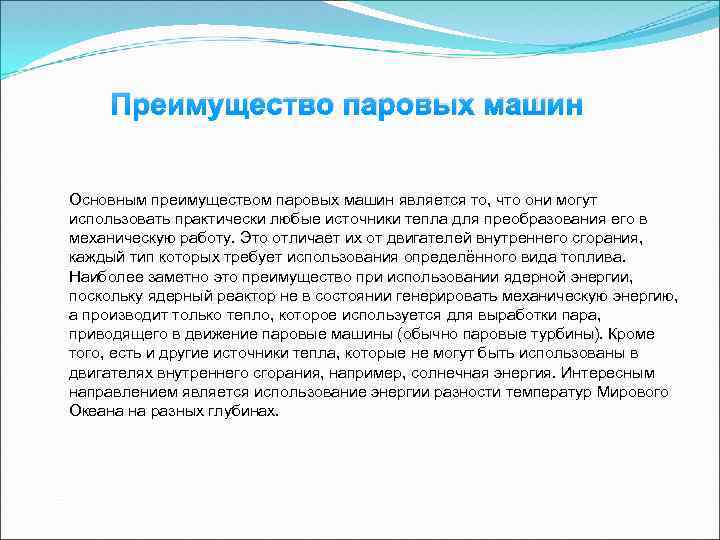 Преимущество паровых машин

Основным преимуществом паровых машин является то, что они могут использовать практически любые источники тепла для преобразования его в механическую работу. Это отличает их от двигателей внутреннего сгорания, каждый тип которых требует использования определённого вида топлива. Наиболее заметно это преимущество при использовании ядерной энергии, поскольку ядерный реактор не в состоянии генерировать механическую энергию, а производит только тепло, которое используется для выработки пара, приводящего в движение паровые машины (обычно паровые турбины). Кроме того, есть и другие источники тепла, которые не могут быть использованы в двигателях внутреннего сгорания, например, солнечная энергия. Интересным направлением является использование энергии разности температур Мирового Океана на разных глубинах.